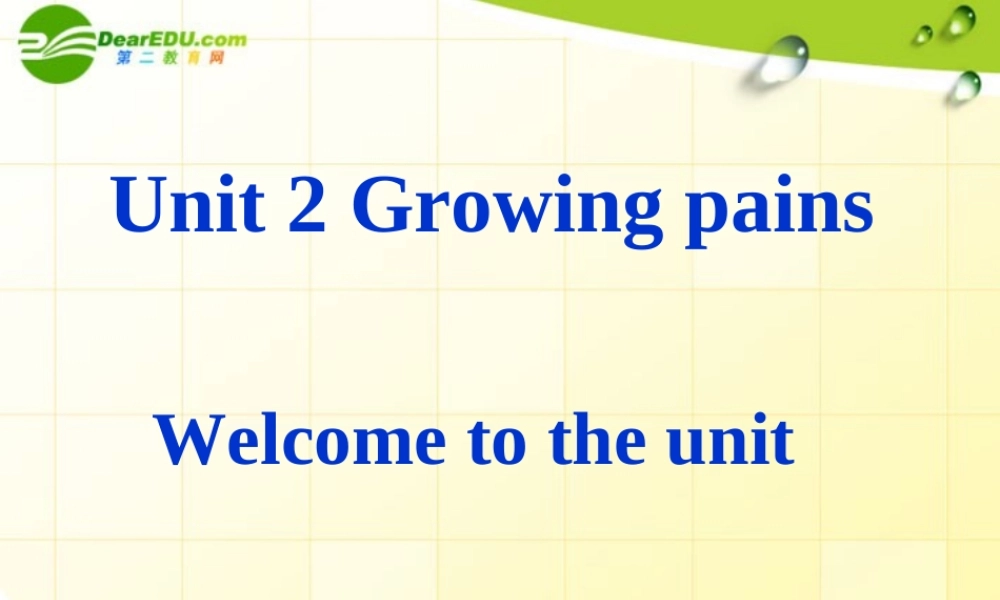 DearEDU.com
第二教育网

Unit 2 Growing pains

Welcome to the unit